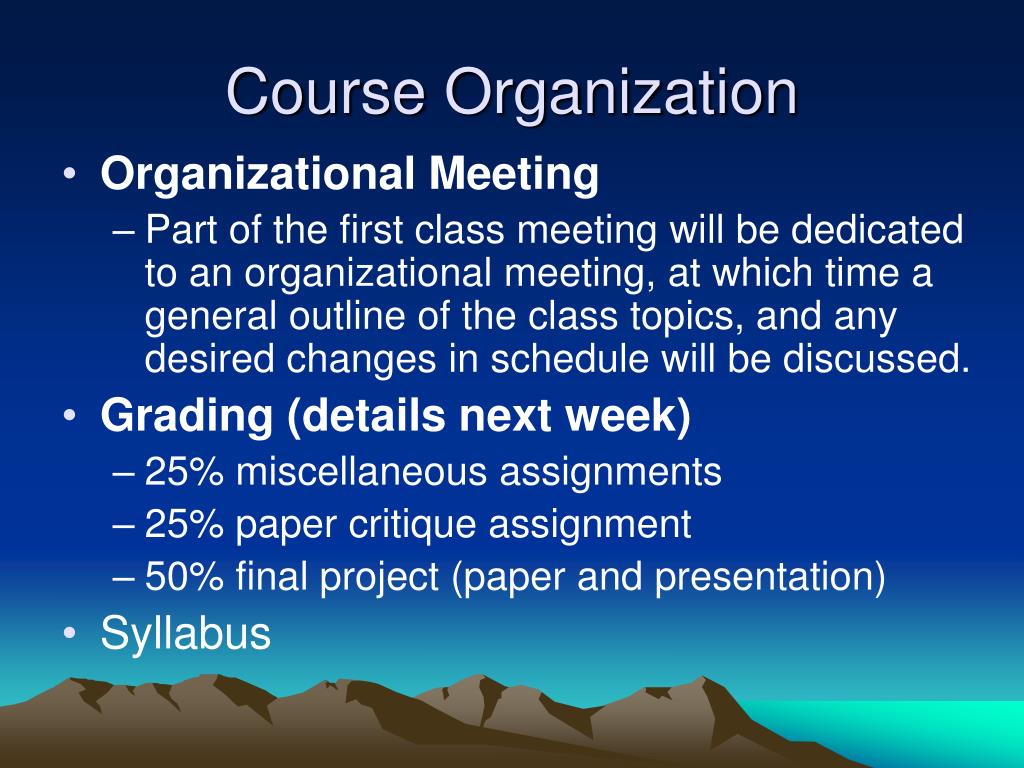 Course Organization

• Organizational Meeting
 – Part of the first class meeting will be dedicated to an organizational meeting, at which time a general outline of the class topics, and any desired changes in schedule will be discussed.
• Grading (details next week)
 – 25% miscellaneous assignments
 – 25% paper critique assignment
 – 50% final project (paper and presentation)
• Syllabus